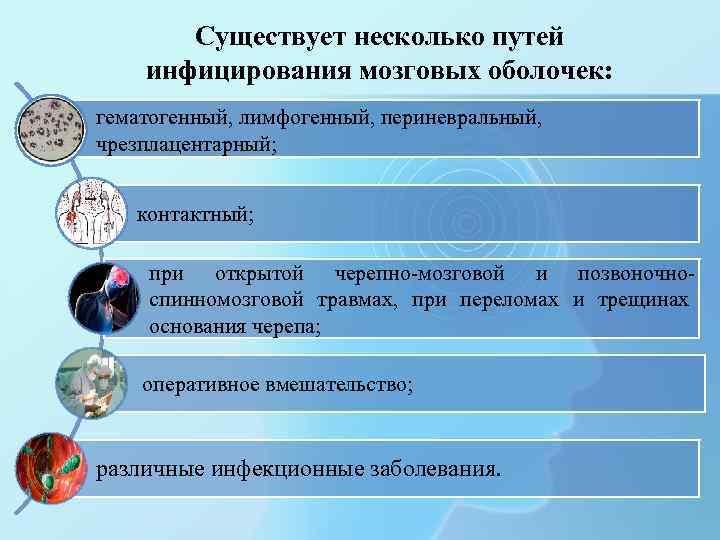 Существует несколько путей инфицирования мозговых оболочек:

гематогенный, лимфогенный, периневральный, чрезплацентарный;

контактный;

при открытой черепно-мозговой и позвоночно-спинномозговой травмах, при переломах и трещинах основания черепа;

оперативное вмешательство;

различные инфекционные заболевания.